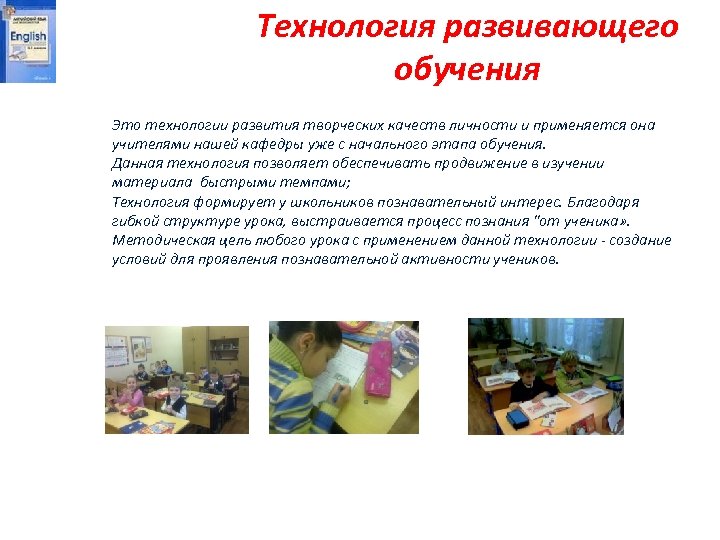 English

Технология развивающего обучения

Это технологии развития творческих качеств личности и применяется она учителями нашей кафедры уже с начального этапа обучения.
Данная технология позволяет обеспечивать продвижение в изучении материала быстрыми темпами;
Технология формирует у школьников познавательный интерес. Благодаря гибкой структуре урока, выстраивается процесс познания "от ученика».
Методическая цель любого урока с применением данной технологии - создание условий для проявления познавательной активности учеников.